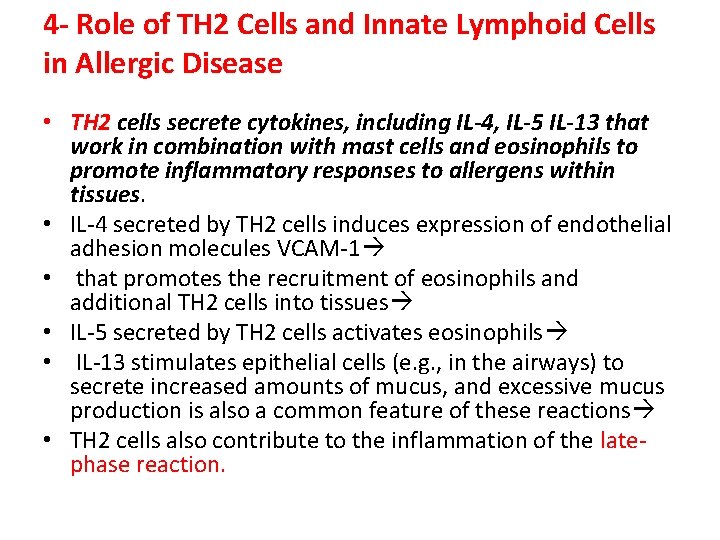 4- Role of TH2 Cells and Innate Lymphoid Cells in Allergic Disease

• TH2 cells secrete cytokines, including IL-4, IL-5 IL-13 that work in combination with mast cells and eosinophils to promote inflammatory responses to allergens within tissues.
• IL-4 secreted by TH2 cells induces expression of endothelial adhesion molecules VCAM-1→
• that promotes the recruitment of eosinophils and additional TH2 cells into tissues→
• IL-5 secreted by TH2 cells activates eosinophils→
• IL-13 stimulates epithelial cells (e.g., in the airways) to secrete increased amounts of mucus, and excessive mucus production is also a common feature of these reactions→
• TH2 cells also contribute to the inflammation of the late-phase reaction.